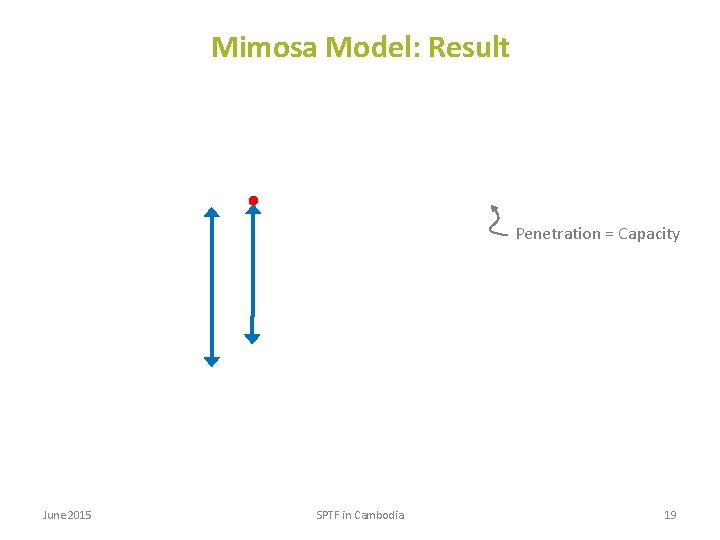 Mimosa Model: Result

Penetration = Capacity

June 2015

SPTF in Cambodia

19